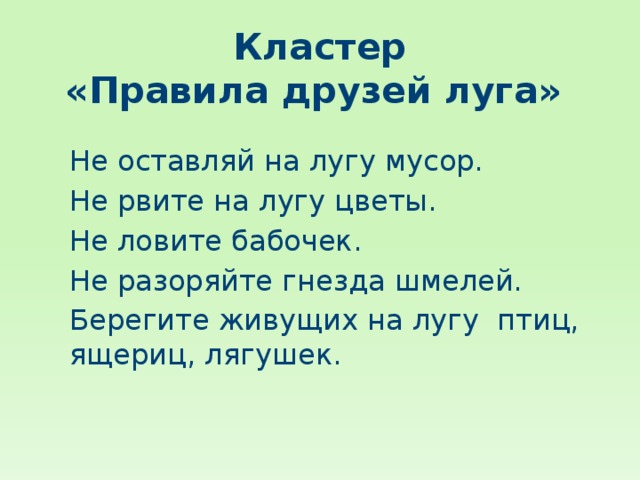 Кластер
«Правила друзей луга»

Не оставляй на лугу мусор.

Не рвите на лугу цветы.

Не ловите бабочек.

Не разоряйте гнезда шмелей.

Берегите живущих на лугу птиц, ящериц, лягушек.